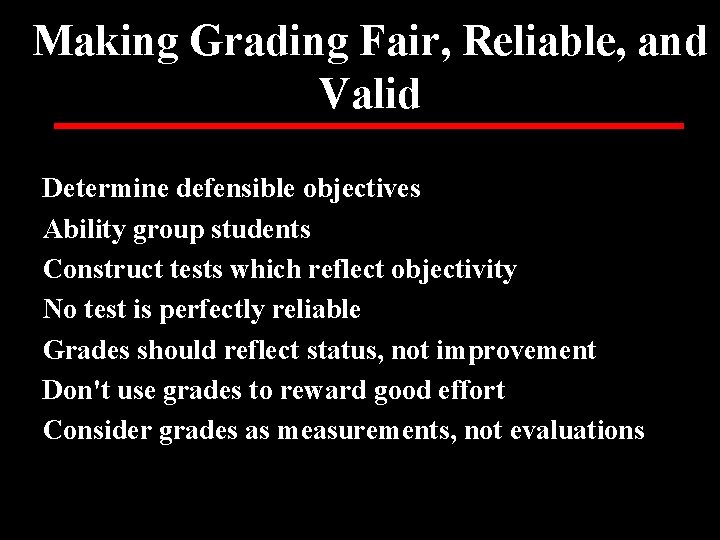 Making Grading Fair, Reliable, and Valid

Determine defensible objectives
Ability group students
Construct tests which reflect objectivity
No test is perfectly reliable
Grades should reflect status, not improvement
Don't use grades to reward good effort
Consider grades as measurements, not evaluations